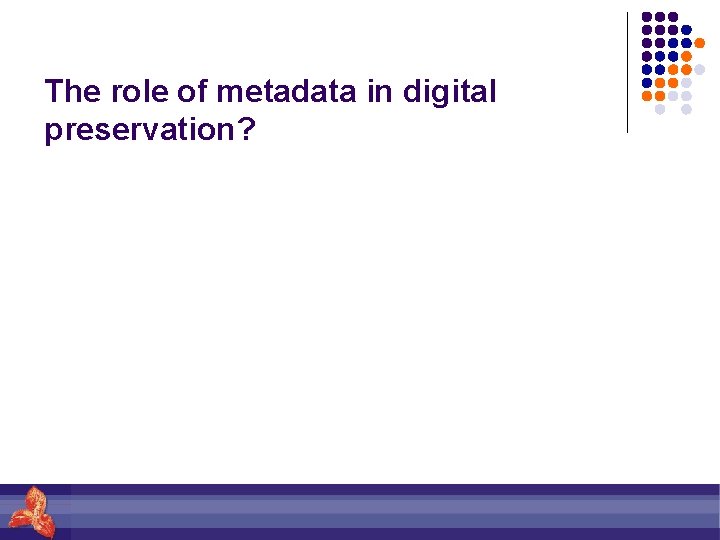 The role of metadata in digital preservation?